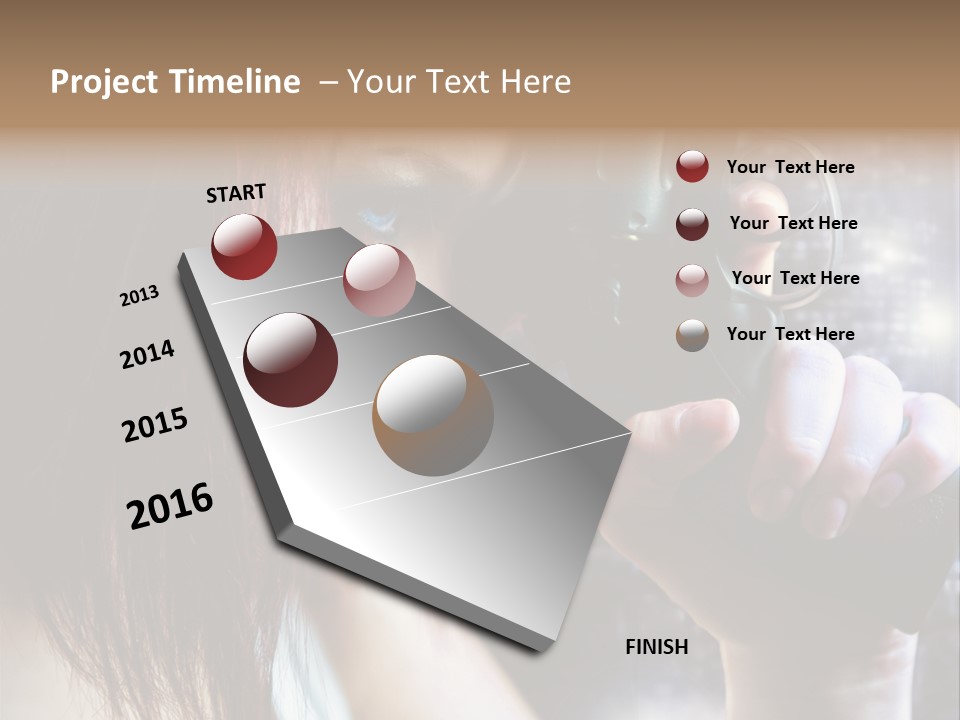 Project Timeline – Your Text Here

START

2013

2014

2015

2016

FINISH

Your Text Here

Your Text Here

Your Text Here

Your Text Here